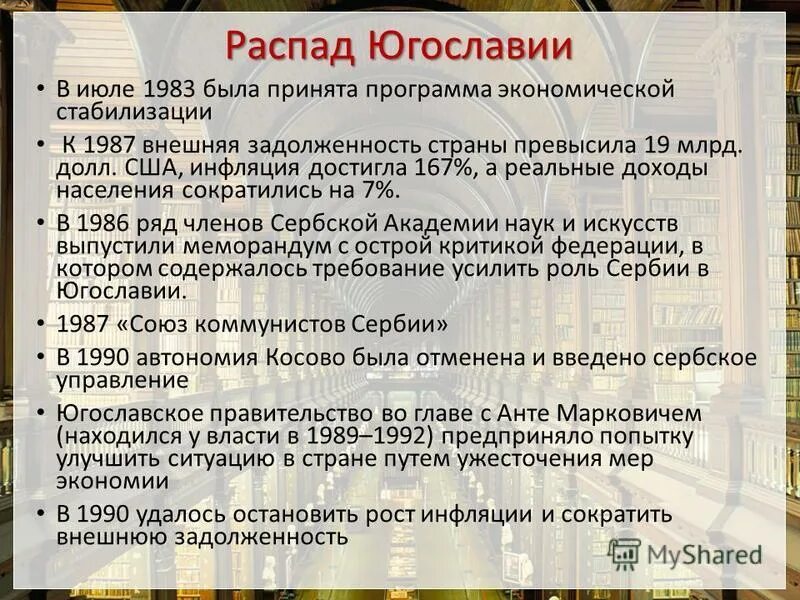 Распад Югославии

• В июле 1983 была принята программа экономической стабилизации

• К 1987 внешняя задолженность страны превысила 19 млрд. долл. США, инфляция достигла 167%, а реальные доходы населения сократились на 7%.

• В 1986 ряд членов Сербской Академии наук и искусств выпустили меморандум с острой критикой федерации, в котором содержалось требование усилить роль Сербии в Югославии.

• 1987 «Союз коммунистов Сербии»

• В 1990 автономия Косово была отменена и введено сербское управление

• Югославское правительство во главе с Анте Марковичем (находился у власти в 1989–1992) предприняло попытку улучшить ситуацию в стране путем ужесточения мер экономии

• В 1990 удалось остановить рост инфляции и сократить внешнюю задолженность

MyShared